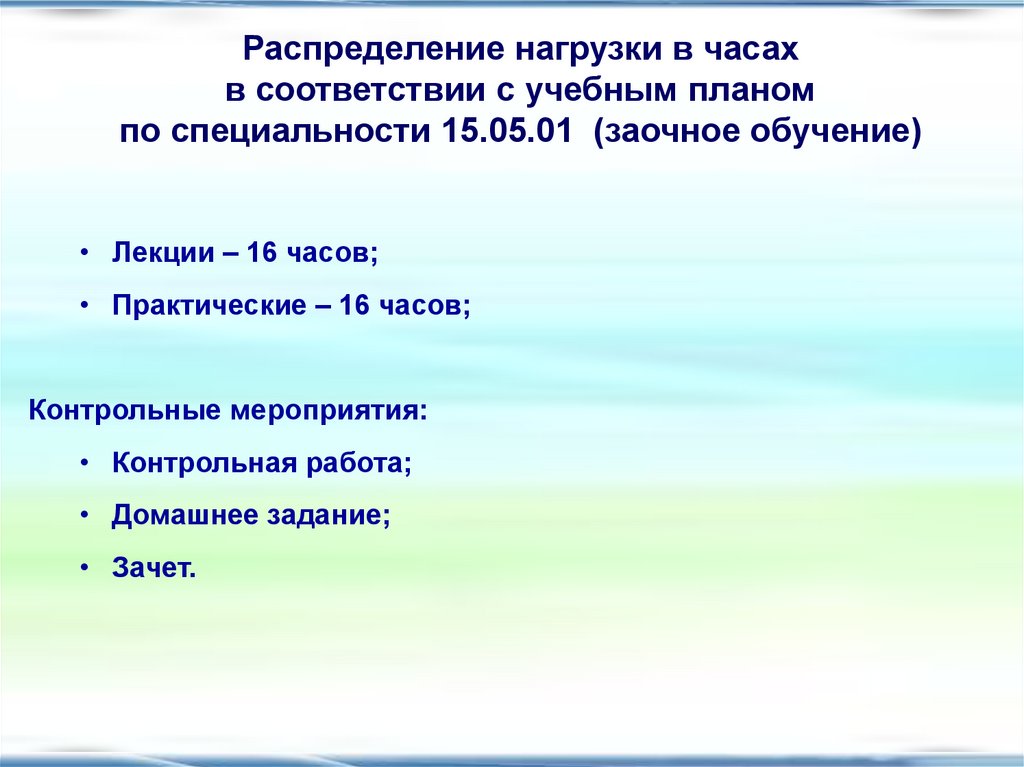 Распределение нагрузки в часах в соответствии с учебным планом по специальности 15.05.01 (заочное обучение)

• Лекции – 16 часов;
• Практические – 16 часов;

Контрольные мероприятия:
• Контрольная работа;
• Домашнее задание;
• Зачет.